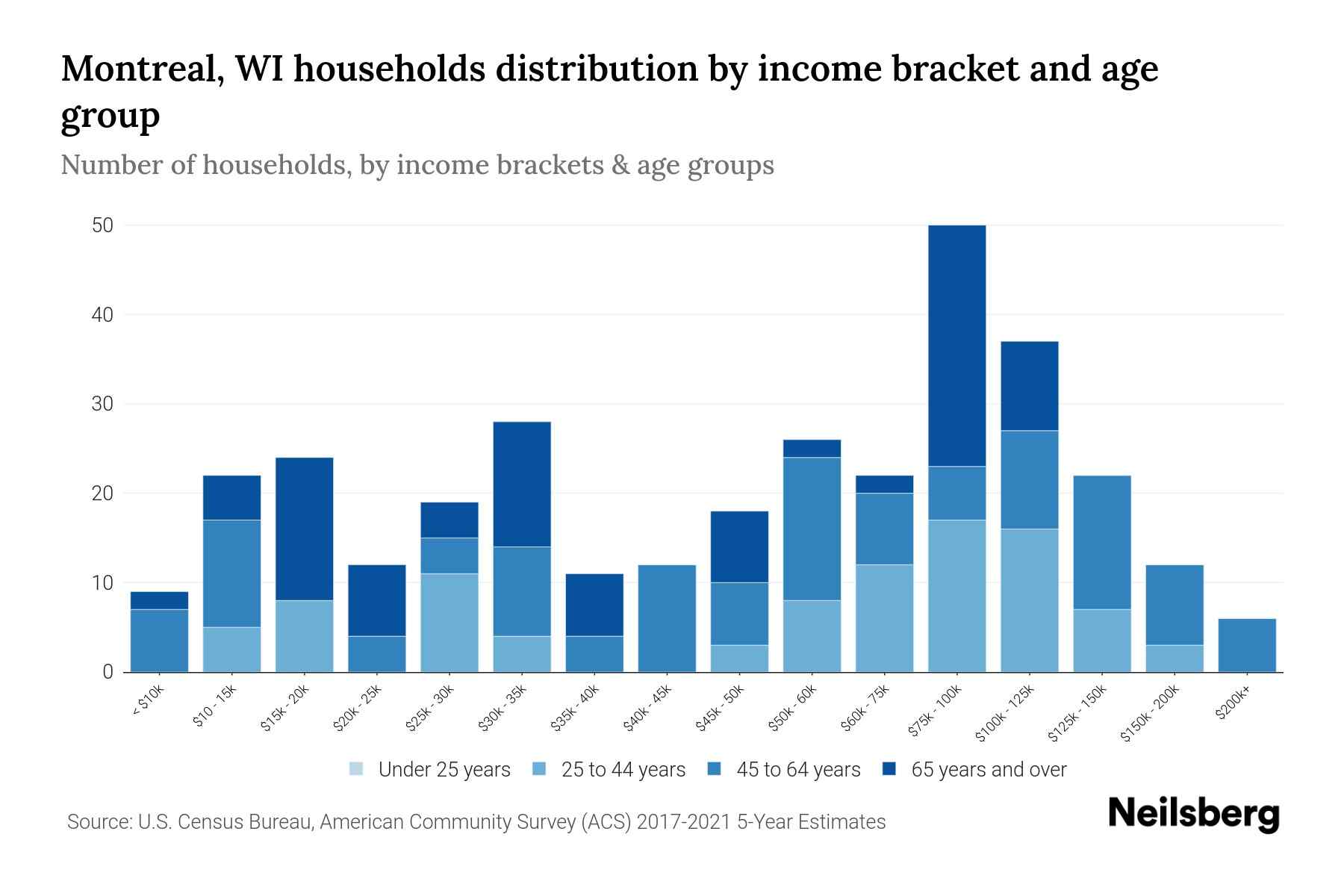 Montreal, WI households distribution by income bracket and age group

Number of households, by income brackets & age groups

50
40
30
20
10
0

< $10k
$10 - 15k
$15k - 20k
$20k - 25k
$25k - 30k
$30k - 35k
$35k - 40k
$40k - 45k
$45k - 50k
$50k - 60k
$60k - 75k
$75k - 100k
$100k - 125k
$125k - 150k
$150k - 200k
$200k+

Under 25 years
25 to 44 years
45 to 64 years
65 years and over

Source: U.S. Census Bureau, American Community Survey (ACS) 2017-2021 5-Year Estimates

Neilsberg